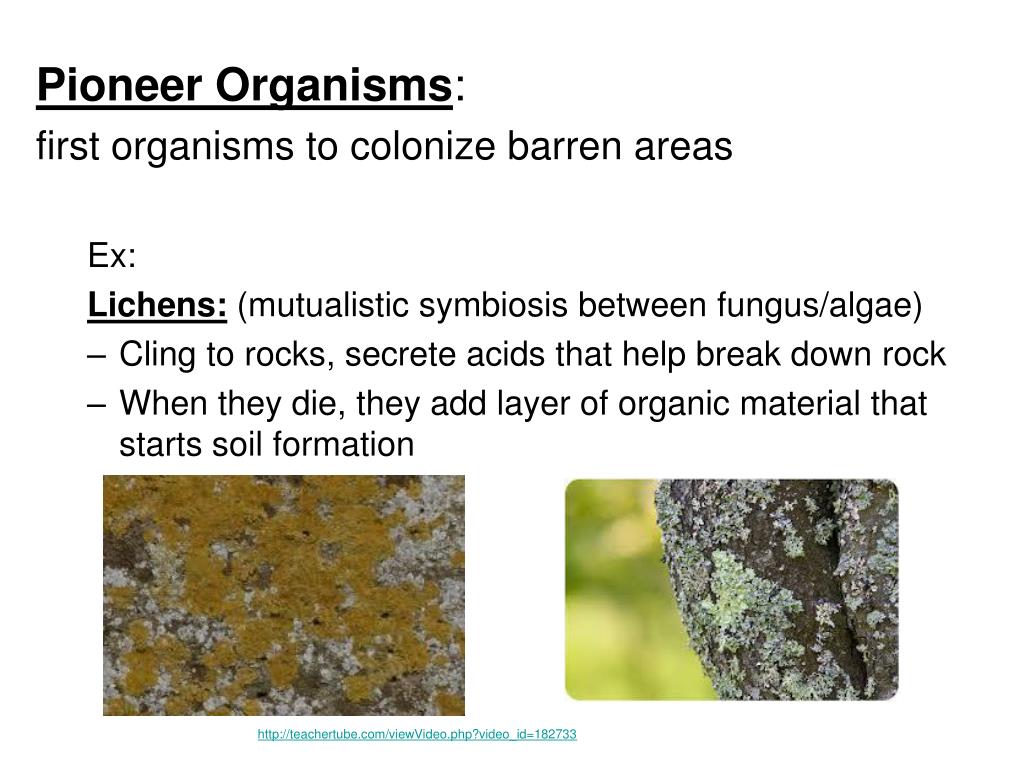 Pioneer Organisms:
first organisms to colonize barren areas

Ex:
Lichens: (mutualistic symbiosis between fungus/algae)
– Cling to rocks, secrete acids that help break down rock
– When they die, they add layer of organic material that starts soil formation

http://teachertube.com/viewVideo.php?video_id=182733